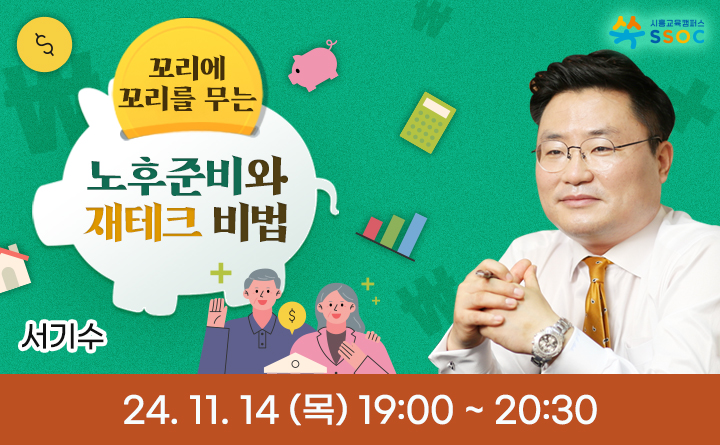 시흥교육캠퍼스
SSOC

꼬리에 꼬리를 무는

노후준비와 재테크 비법

서기수

24. 11. 14 (목) 19:00 ~ 20:30